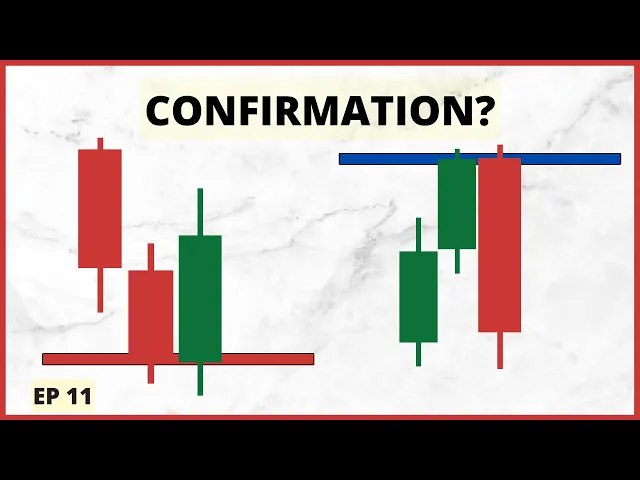 CONFIRMATION?

EP 11